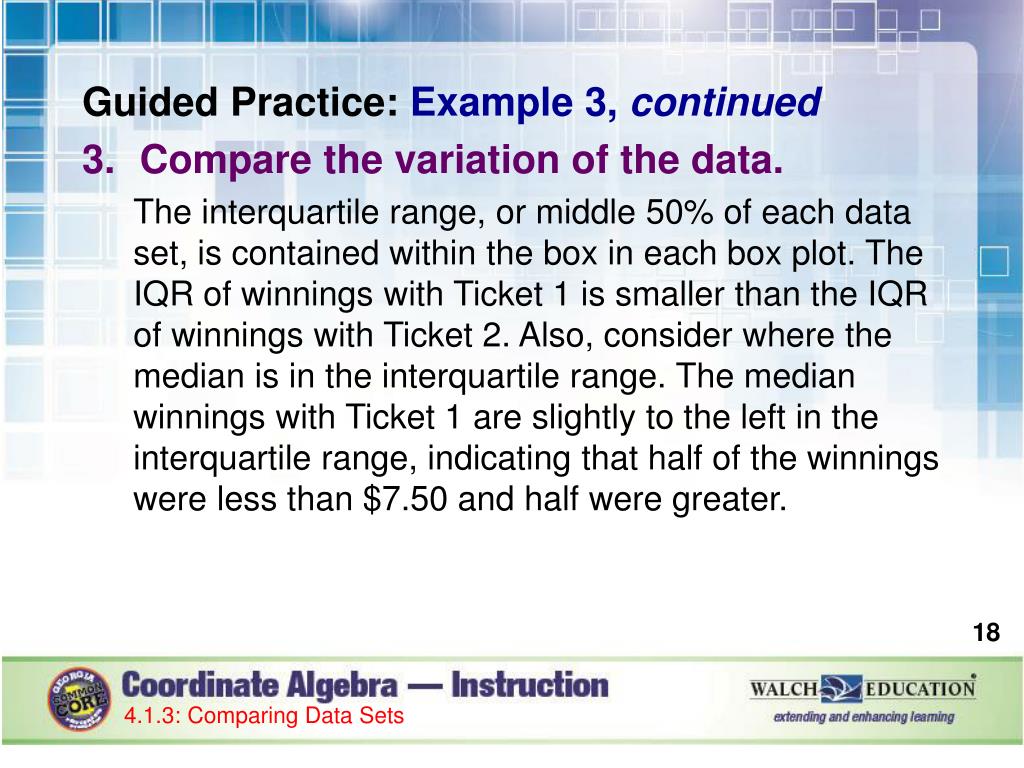 Guided Practice: Example 3, continued

3. Compare the variation of the data.

The interquartile range, or middle 50% of each data set, is contained within the box in each box plot. The IQR of winnings with Ticket 1 is smaller than the IQR of winnings with Ticket 2. Also, consider where the median is in the interquartile range. The median winnings with Ticket 1 are slightly to the left in the interquartile range, indicating that half of the winnings were less than \$7.50 and half were greater.

18

GEORGIA COMMON CORE

Coordinate Algebra — Instruction

4.1.3: Comparing Data Sets

WALCH EDUCATION

extending and enhancing learning